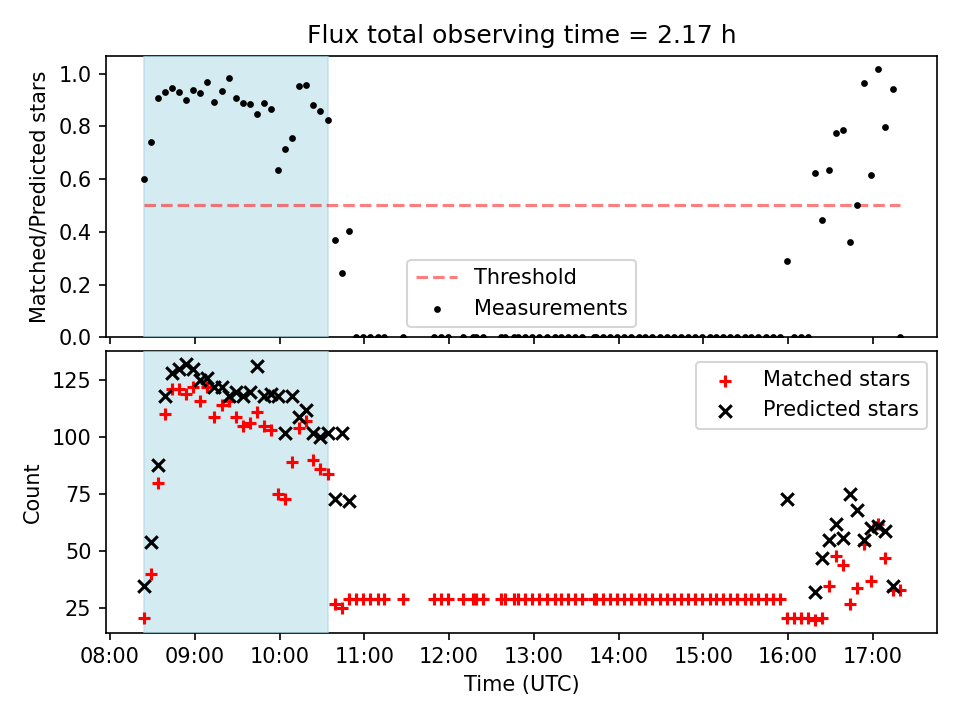 Flux total observing time = 2.17 h

Matched/Predicted stars

1.0
0.8
0.6
0.4
0.2
0.0

Threshold
Measurements

Count

125
100
75
50
25

Matched stars
Predicted stars

08:00 09:00 10:00 11:00 12:00 13:00 14:00 15:00 16:00 17:00

Time (UTC)